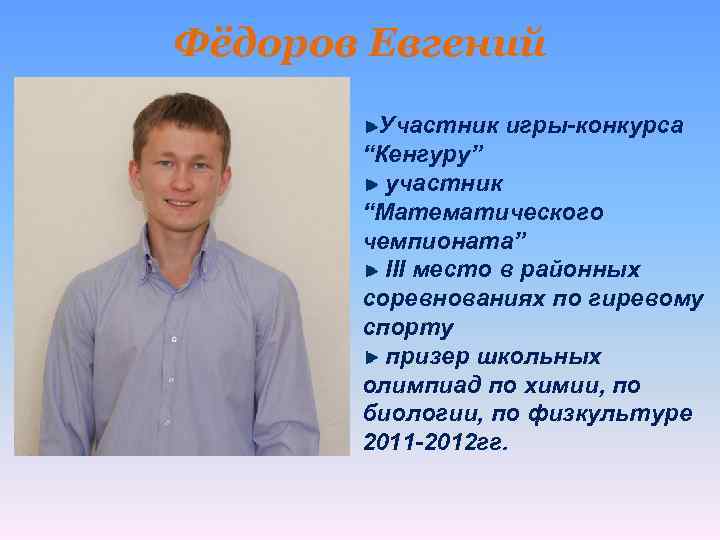 Фёдоров Евгений

►Участник игры-конкурса “Кенгуру”
► участник “Математического чемпионата”
► III место в районных соревнованиях по гиревому спорту
► призер школьных олимпиад по химии, по биологии, по физкультуре 2011-2012гг.